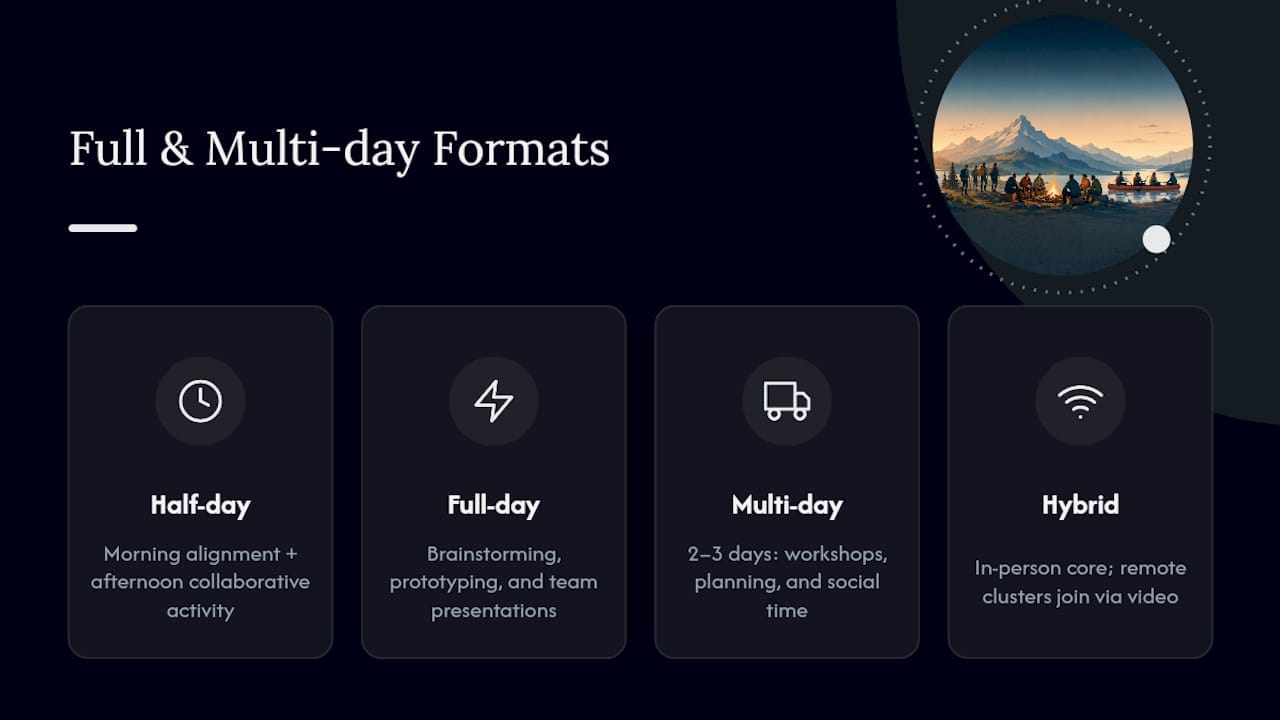 Full & Multi-day Formats

Half-day

Morning alignment + afternoon collaborative activity

Full-day

Brainstorming, prototyping, and team presentations

Multi-day

2–3 days: workshops, planning, and social time

Hybrid

In-person core; remote clusters join via video